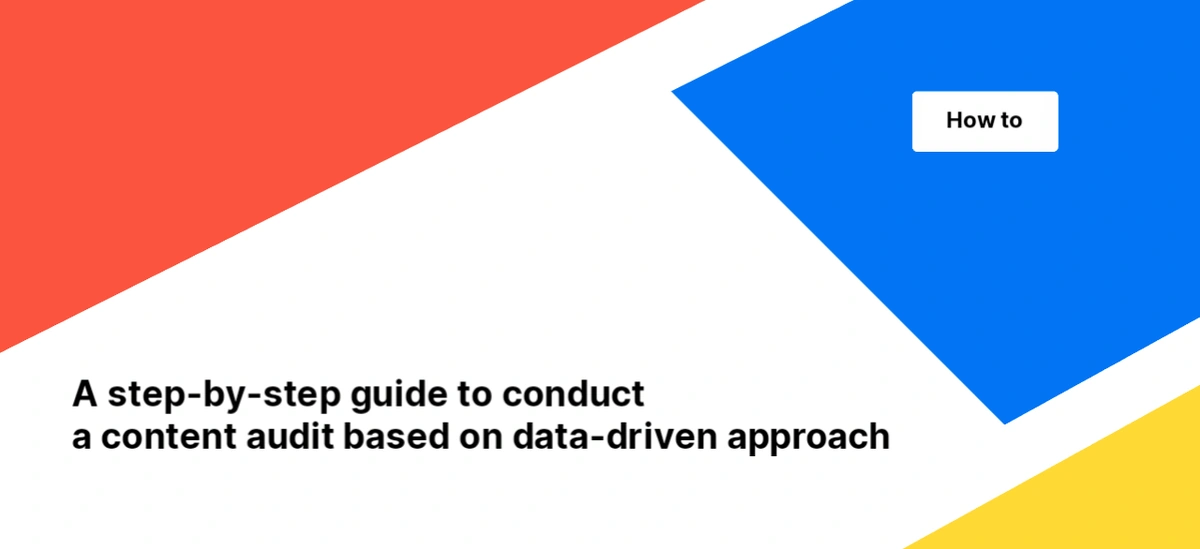 How to

A step-by-step guide to conduct a content audit based on data-driven approach